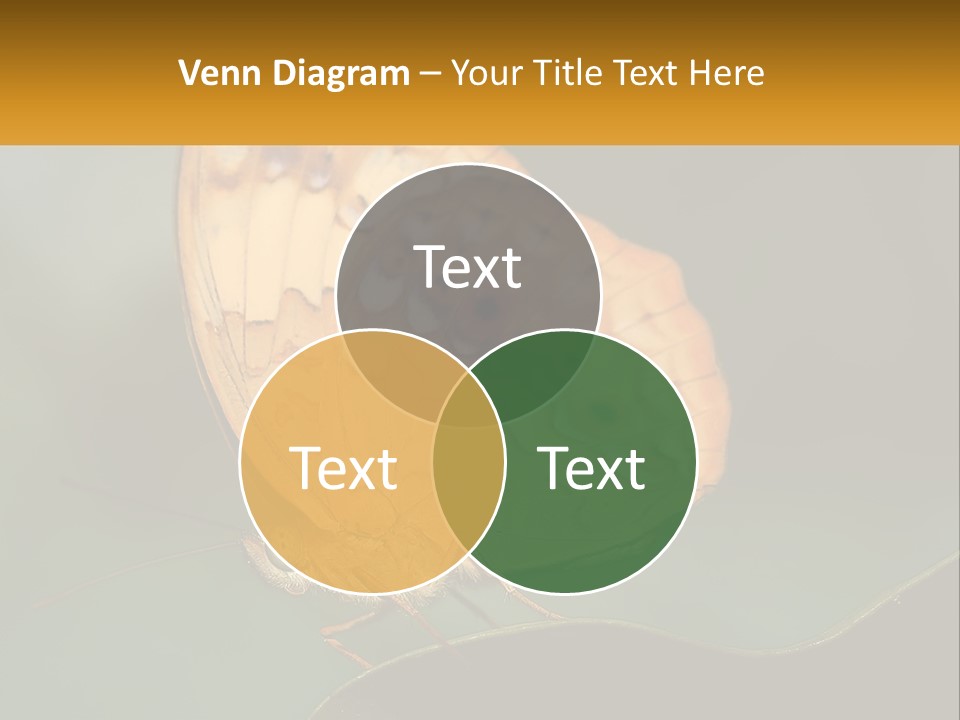 Venn Diagram – Your Title Text Here

Text

Text

Text